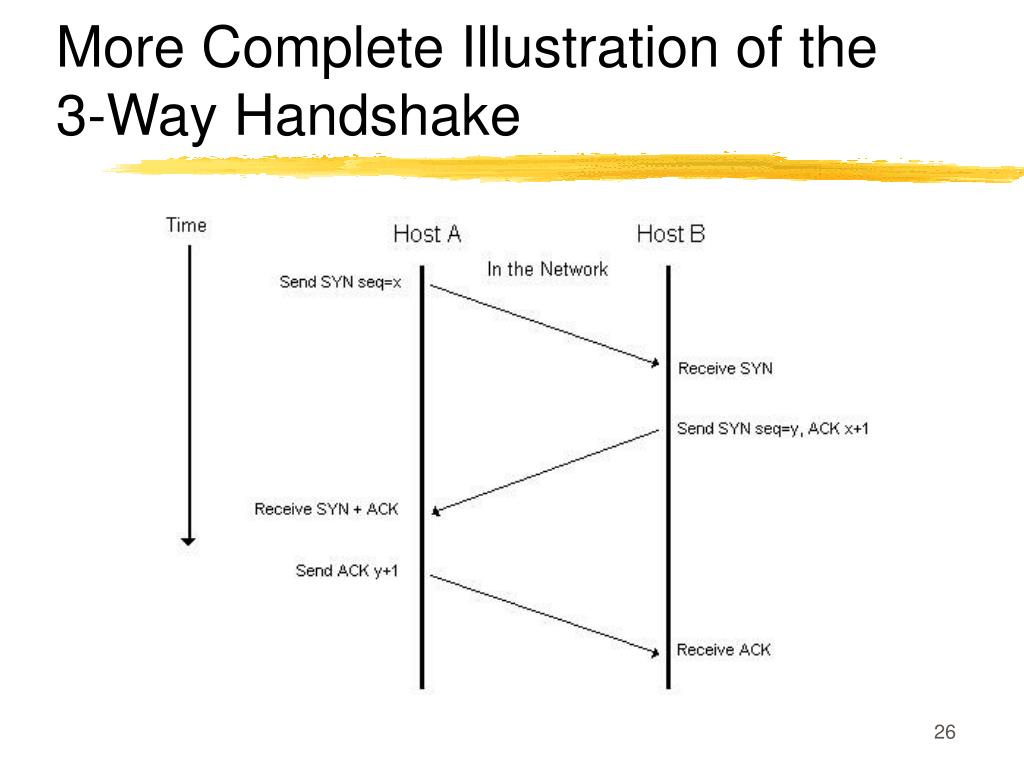 More Complete Illustration of the 3-Way Handshake

Time

Host A

Host B

In the Network

Send SYN seq=x

Receive SYN

Send SYN seq=y, ACK x+1

Receive SYN + ACK

Send ACK y+1

Receive ACK

26